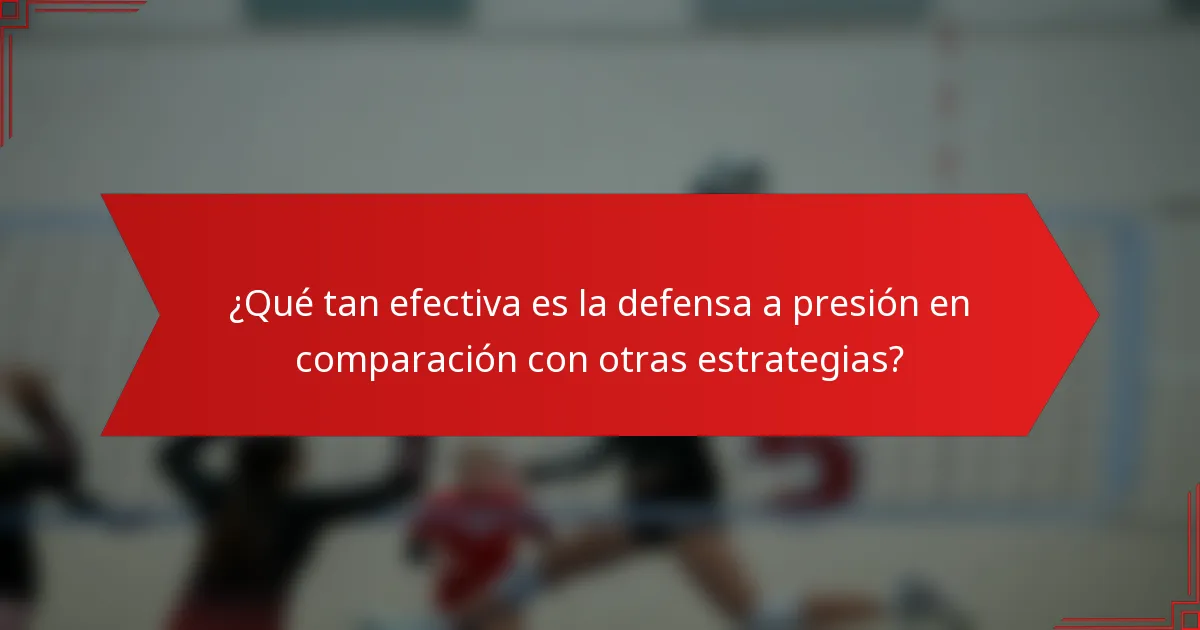 ¿Qué tan efectiva es la defensa a presión en comparación con otras estrategias?